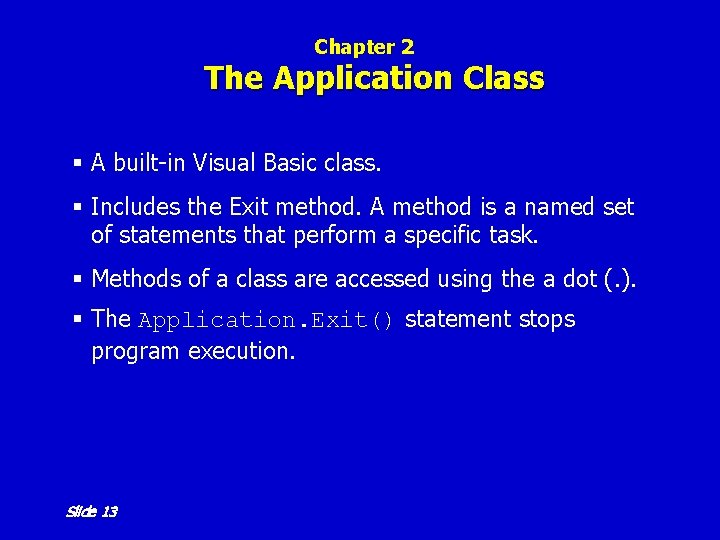 Chapter 2
The Application Class

▪ A built-in Visual Basic class.

▪ Includes the Exit method. A method is a named set of statements that perform a specific task.

▪ Methods of a class are accessed using the a dot (.).

▪ The Application.Exit() statement stops program execution.

Slide 13